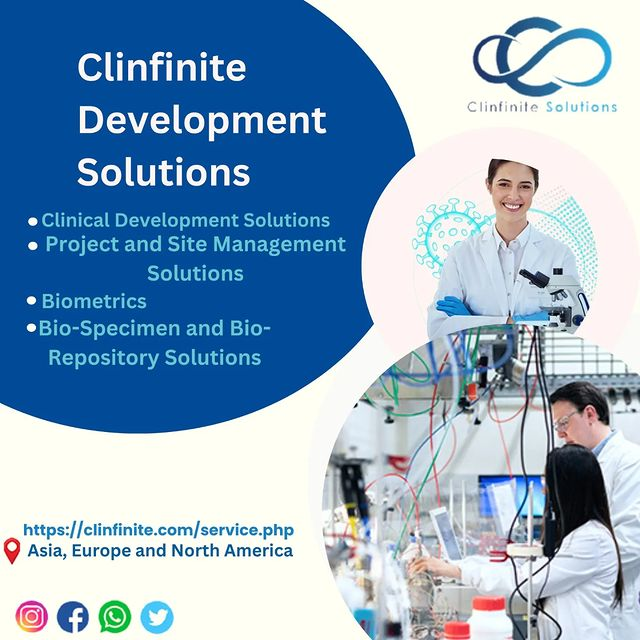 Clinfinite Development Solutions

Clinfinite Solutions

• Clinical Development Solutions
• Project and Site Management Solutions
• Biometrics
• Bio-Specimen and Bio-Repository Solutions

https://clinfinite.com/service.php
Asia, Europe and North America